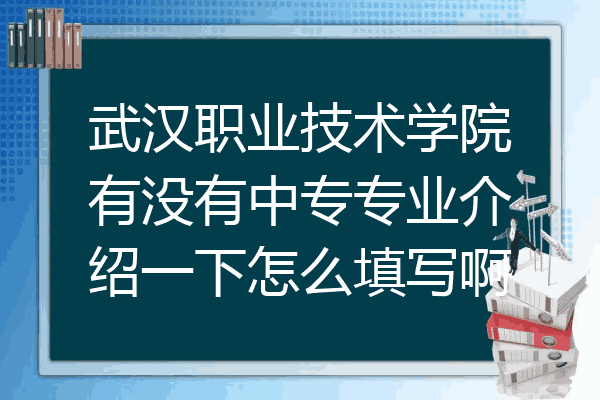 武汉职业技术学院有没有中专专业介绍一下怎么填写啊